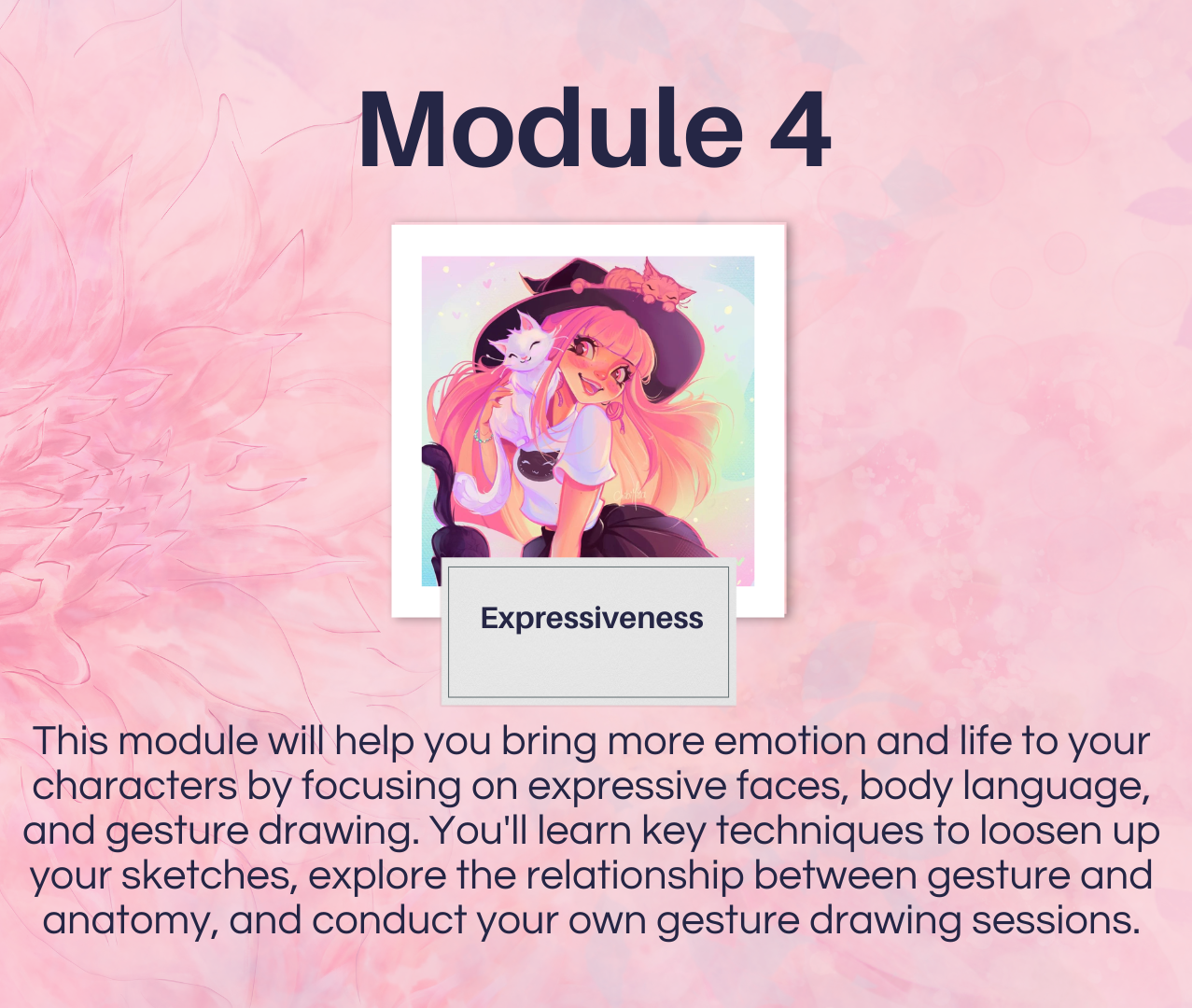 Module 4

Expressiveness

This module will help you bring more emotion and life to your characters by focusing on expressive faces, body language, and gesture drawing. You'll learn key techniques to loosen up your sketches, explore the relationship between gesture and anatomy, and conduct your own gesture drawing sessions.